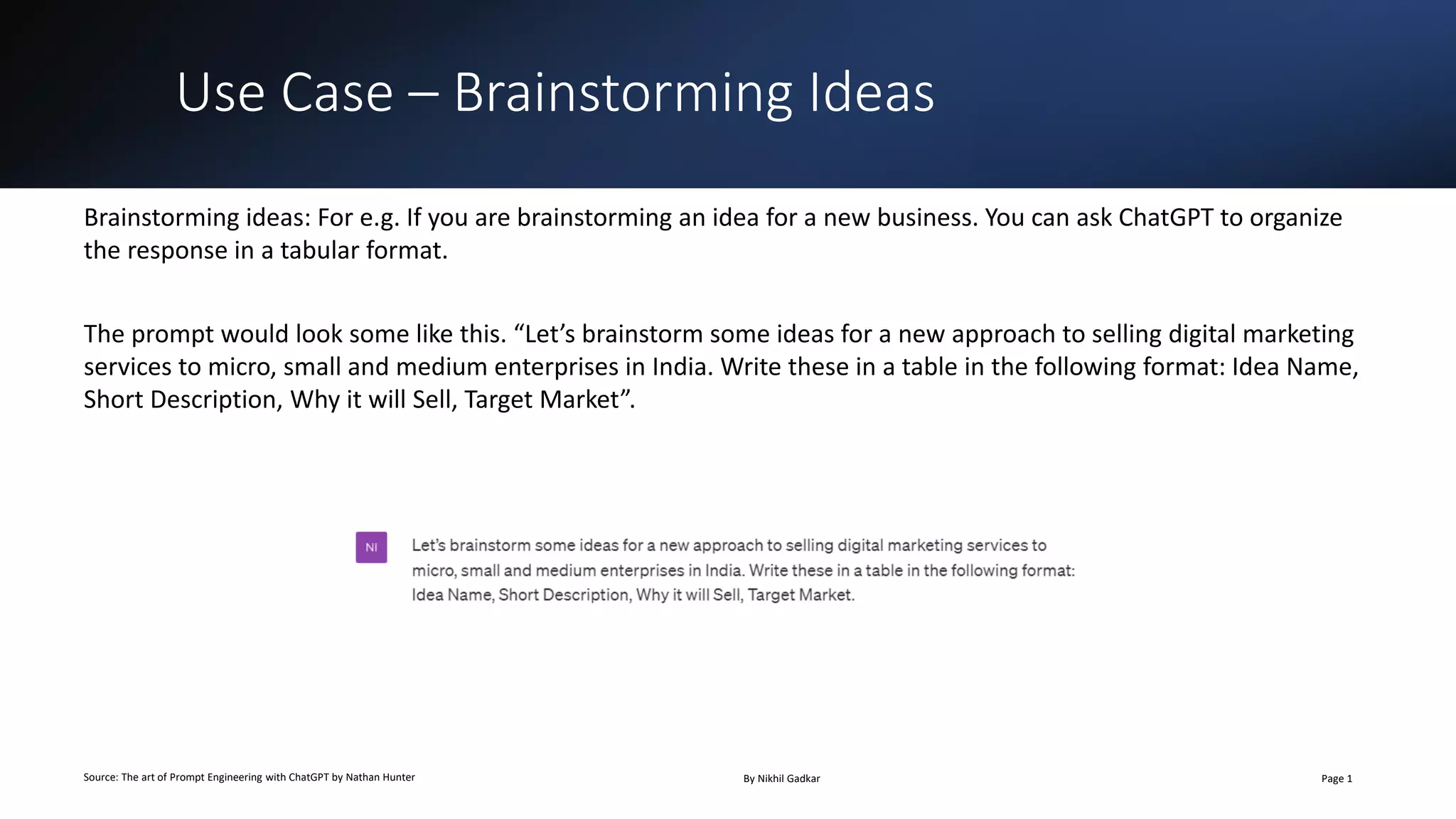 Use Case – Brainstorming Ideas

Brainstorming ideas: For e.g. If you are brainstorming an idea for a new business. You can ask ChatGPT to organize the response in a tabular format.

The prompt would look some like this. “Let’s brainstorm some ideas for a new approach to selling digital marketing services to micro, small and medium enterprises in India. Write these in a table in the following format: Idea Name, Short Description, Why it will Sell, Target Market”.

NI

Let’s brainstorm some ideas for a new approach to selling digital marketing services to micro, small and medium enterprises in India. Write these in a table in the following format: Idea Name, Short Description, Why it will Sell, Target Market.

Source: The art of Prompt Engineering with ChatGPT by Nathan Hunter

By Nikhil Gadkar

Page 1